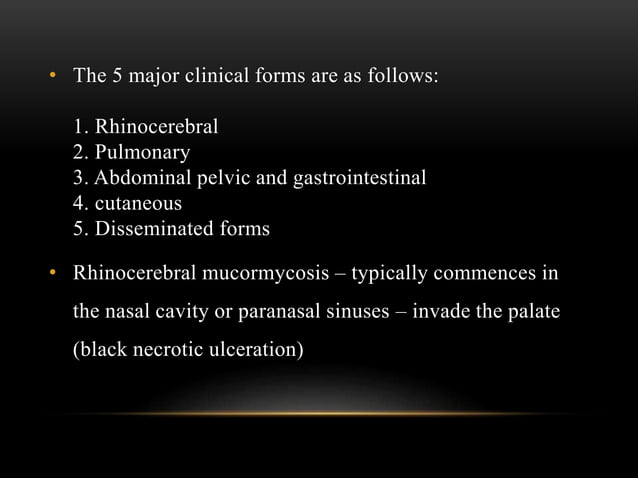 • The 5 major clinical forms are as follows:

1. Rhinocerebral
2. Pulmonary
3. Abdominal pelvic and gastrointestinal
4. cutaneous
5. Disseminated forms

• Rhinocerebral mucormycosis – typically commences in the nasal cavity or paranasal sinuses – invade the palate (black necrotic ulceration)